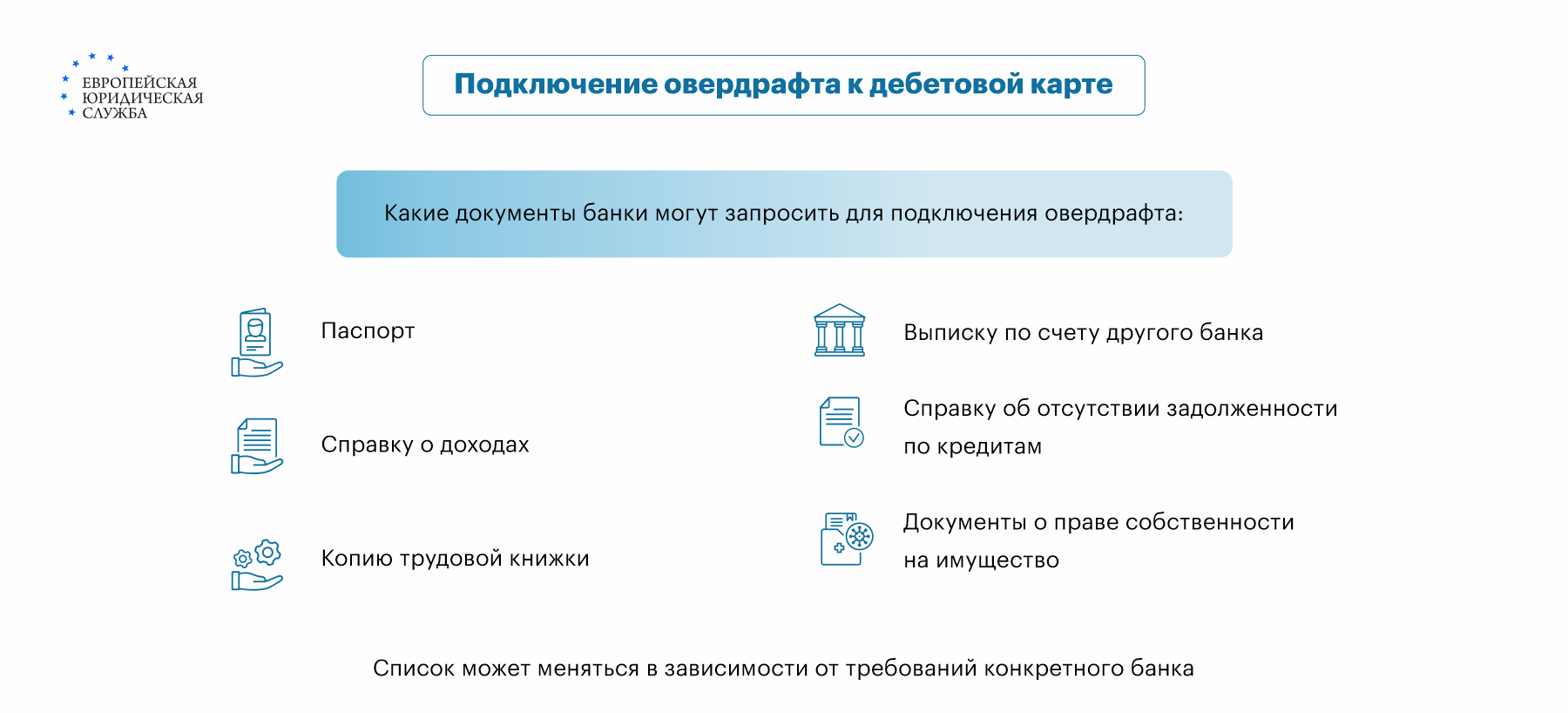 ЕВРОПЕЙСКАЯ ЮРИДИЧЕСКАЯ СЛУЖБА

Подключение овердрафта к дебетовой карте

Какие документы банки могут запросить для подключения овердрафта:

Паспорт

Справку о доходах

Копию трудовой книжки

Выписку по счету другого банка

Справку об отсутствии задолженности по кредитам

Документы о праве собственности на имущество

Список может меняться в зависимости от требований конкретного банка